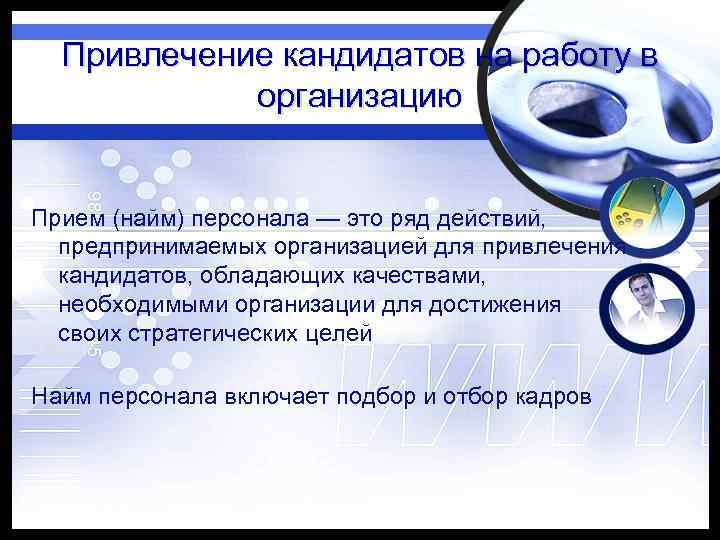 Привлечение кандидатов на работу в организацию

Прием (найм) персонала — это ряд действий, предпринимаемых организацией для привлечения кандидатов, обладающих качествами, необходимыми организации для достижения своих стратегических целей

Найм персонала включает подбор и отбор кадров